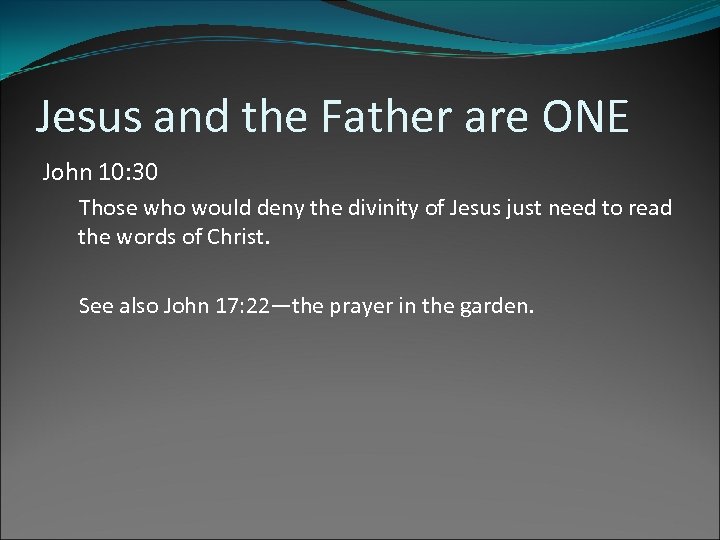 Jesus and the Father are ONE

John 10:30

Those who would deny the divinity of Jesus just need to read the words of Christ.

See also John 17:22—the prayer in the garden.